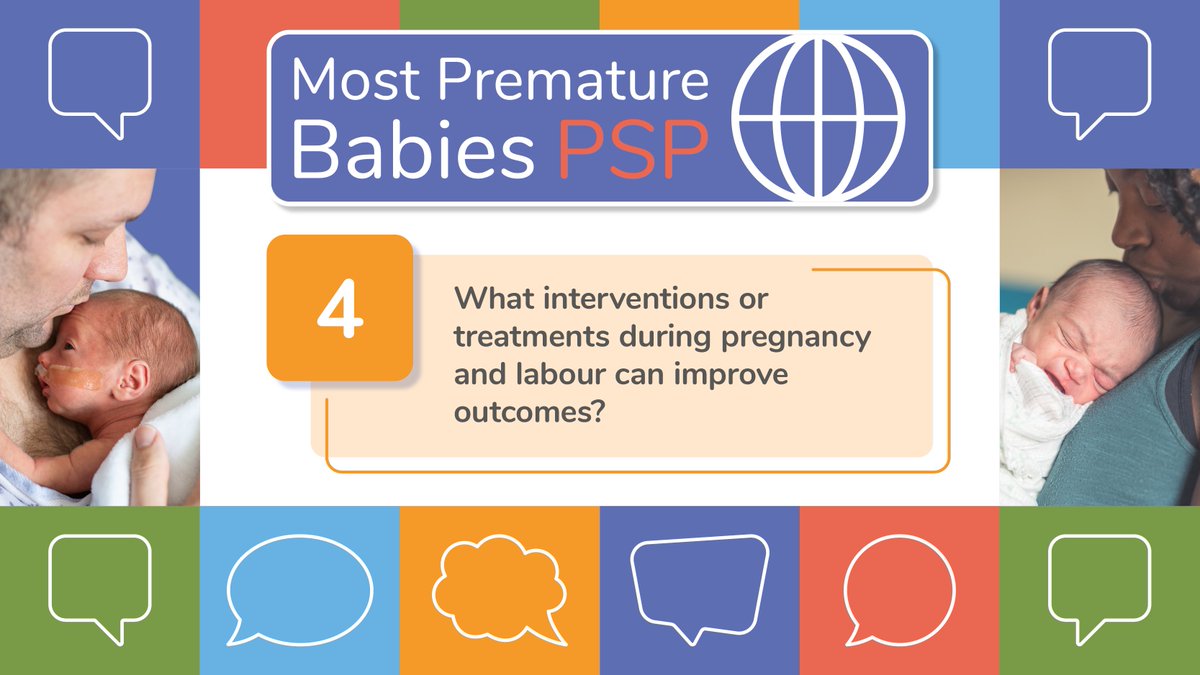 Most Premature Babies PSP

4

What interventions or treatments during pregnancy and labour can improve outcomes?